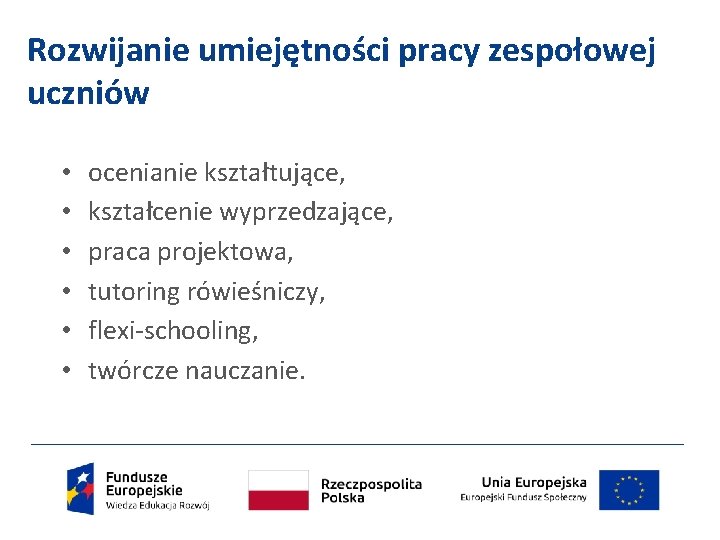 Rozwijanie umiejętności pracy zespołowej uczniów

• ocenianie kształtujące,
• kształcenie wyprzedzające,
• praca projektowa,
• tutoring rówieśniczy,
• flexi-schooling,
• twórcze nauczanie.

Fundusze Europejskie
Wiedza Edukacja Rozwój

Rzeczpospolita Polska

Unia Europejska
Europejski Fundusz Społeczny